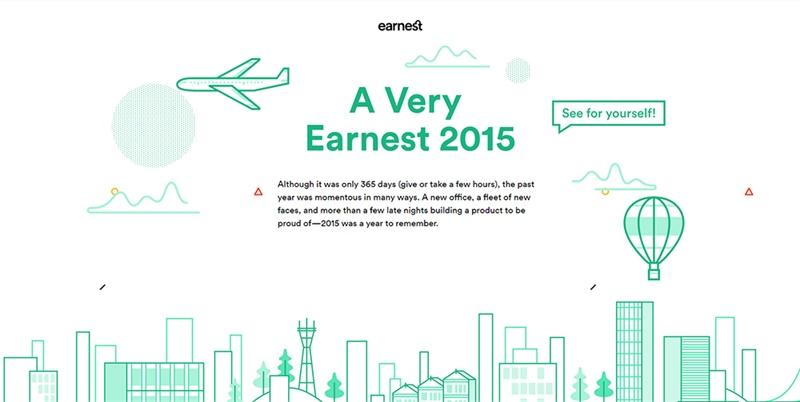 earnest

A Very Earnest 2015

See for yourself!

Although it was only 365 days (give or take a few hours), the past year was momentous in many ways. A new office, a fleet of new faces, and more than a few late nights building a product to be proud of—2015 was a year to remember.